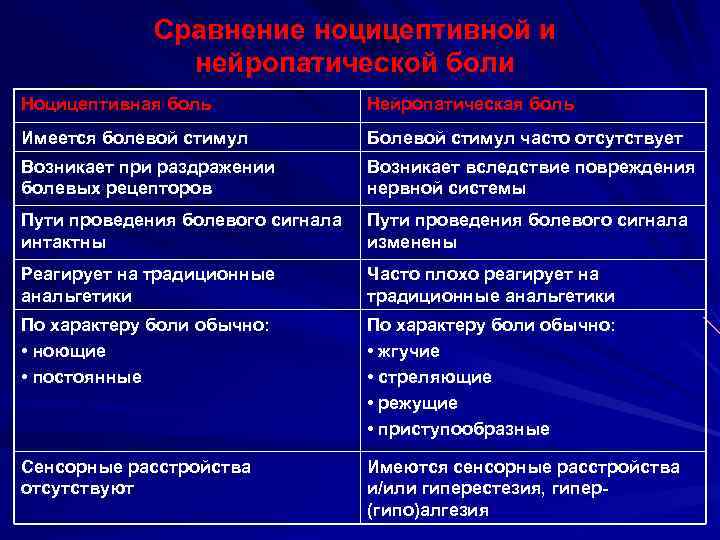 Сравнение ноцицептивной и нейропатической боли

| Ноцицептивная боль | Нейропатическая боль |
|---|---|
| Имеется болевой стимул | Болевой стимул часто отсутствует |
| Возникает при раздражении болевых рецепторов | Возникает вследствие повреждения нервной системы |
| Пути проведения болевого сигнала интактны | Пути проведения болевого сигнала изменены |
| Реагирует на традиционные анальгетики | Часто плохо реагирует на традиционные анальгетики |
| По характеру боли обычно: • ноющие • постоянные | По характеру боли обычно: • жгучие • стреляющие • режущие • приступообразные |
| Сенсорные расстройства отсутствуют | Имеются сенсорные расстройства и/или гиперестезия, гипер-(гипо)алгезия |